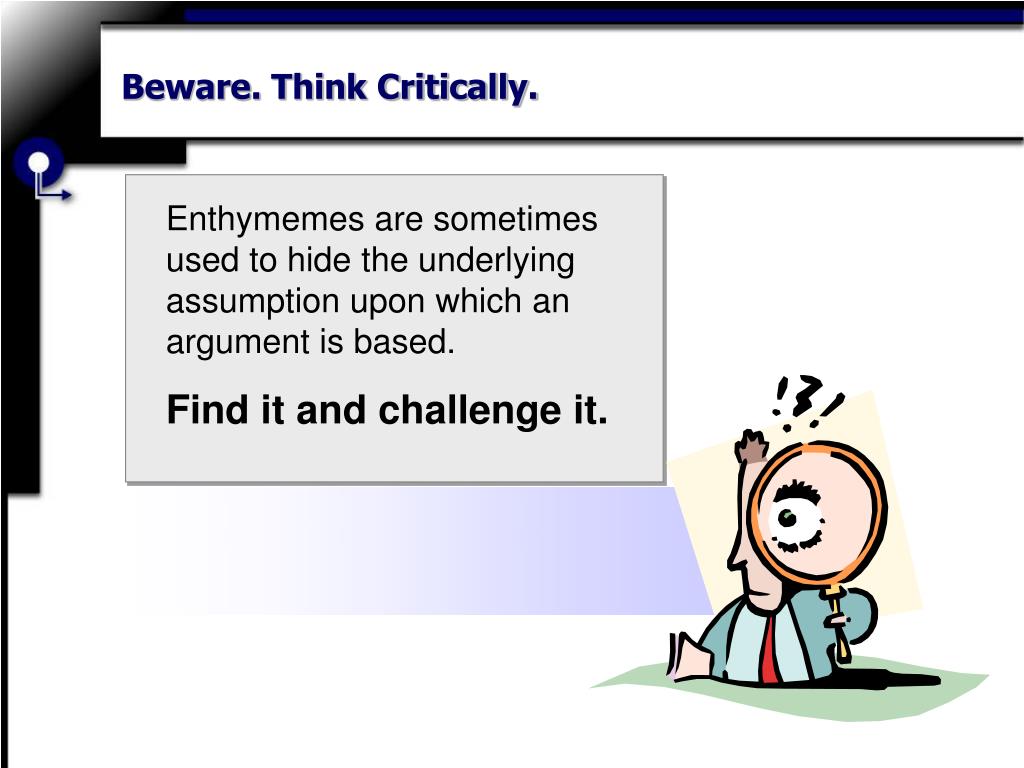 Beware. Think Critically.

Enthymemes are sometimes used to hide the underlying assumption upon which an argument is based.

Find it and challenge it.

!?!